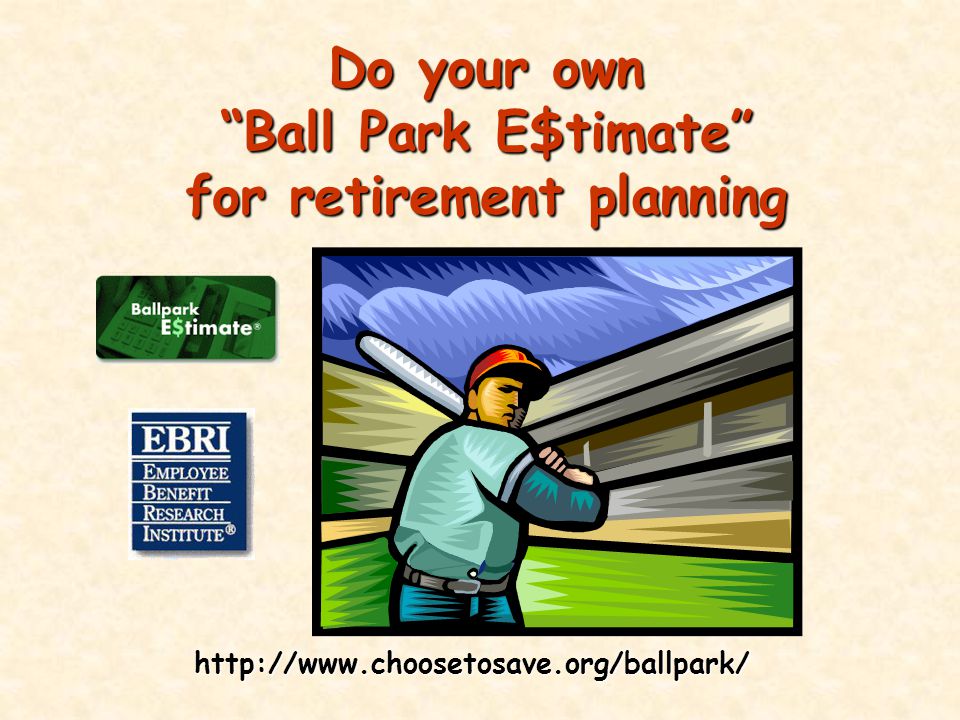 Do your own
“Ball Park E$timate”
for retirement planning

Ballpark
E$timate®

EBRI
EMPLOYEE
BENEFIT
RESEARCH
INSTITUTE®

http://www.choosetosave.org/ballpark/